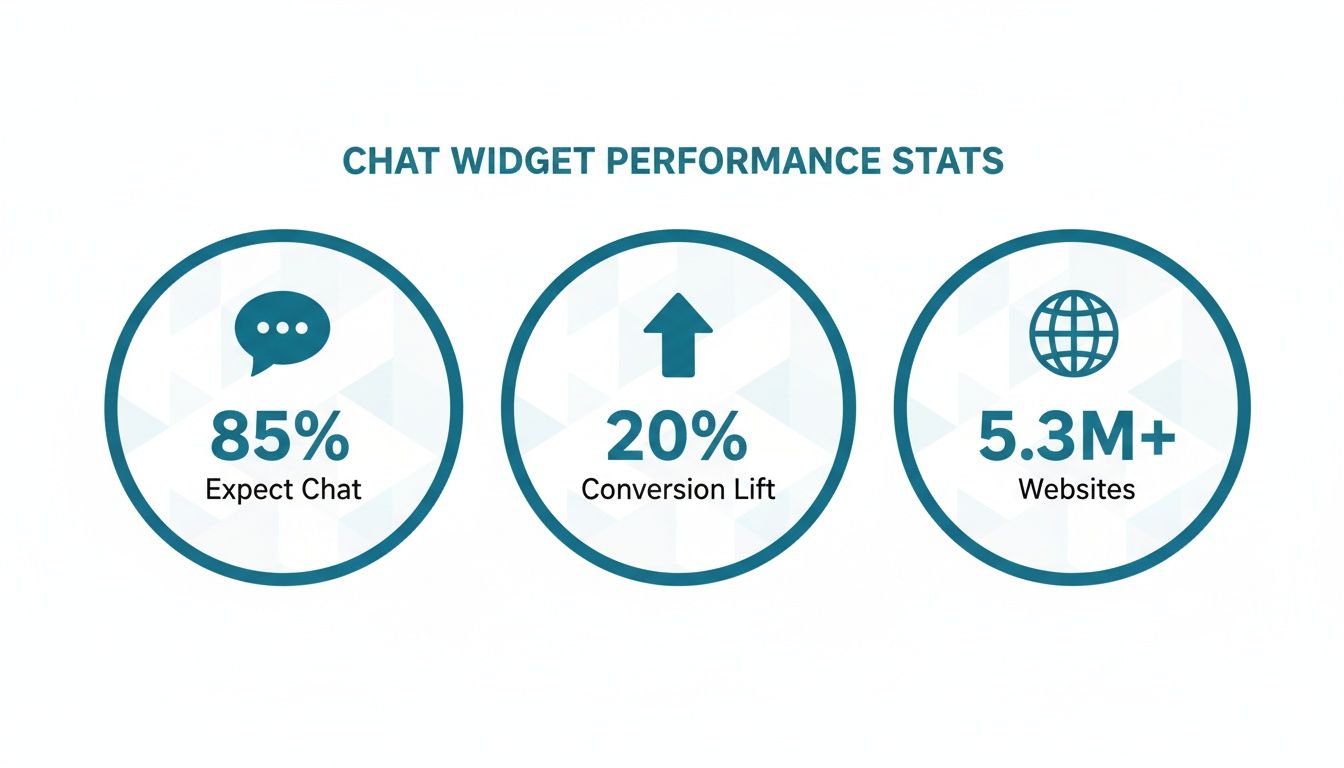 CHAT WIDGET PERFORMANCE STATS

85%
Expect Chat

20%
Conversion Lift

5.3M+
Websites